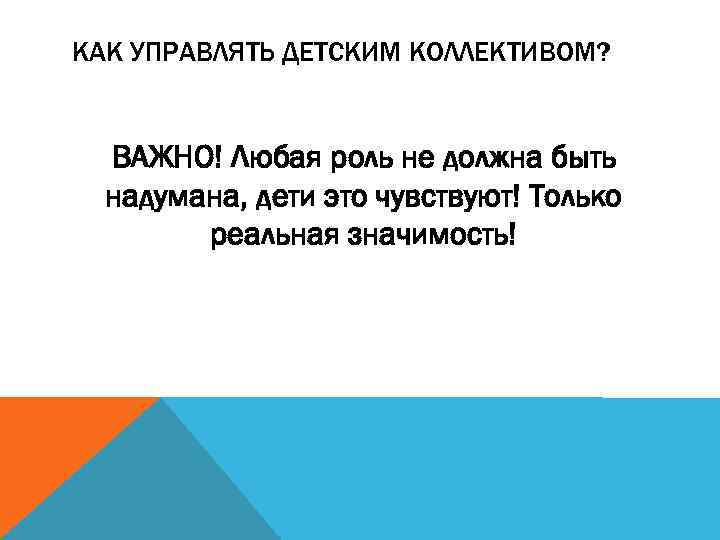 КАК УПРАВЛЯТЬ ДЕТСКИМ КОЛЛЕКТИВОМ?

ВАЖНО! Любая роль не должна быть надумана, дети это чувствуют! Только реальная значимость!